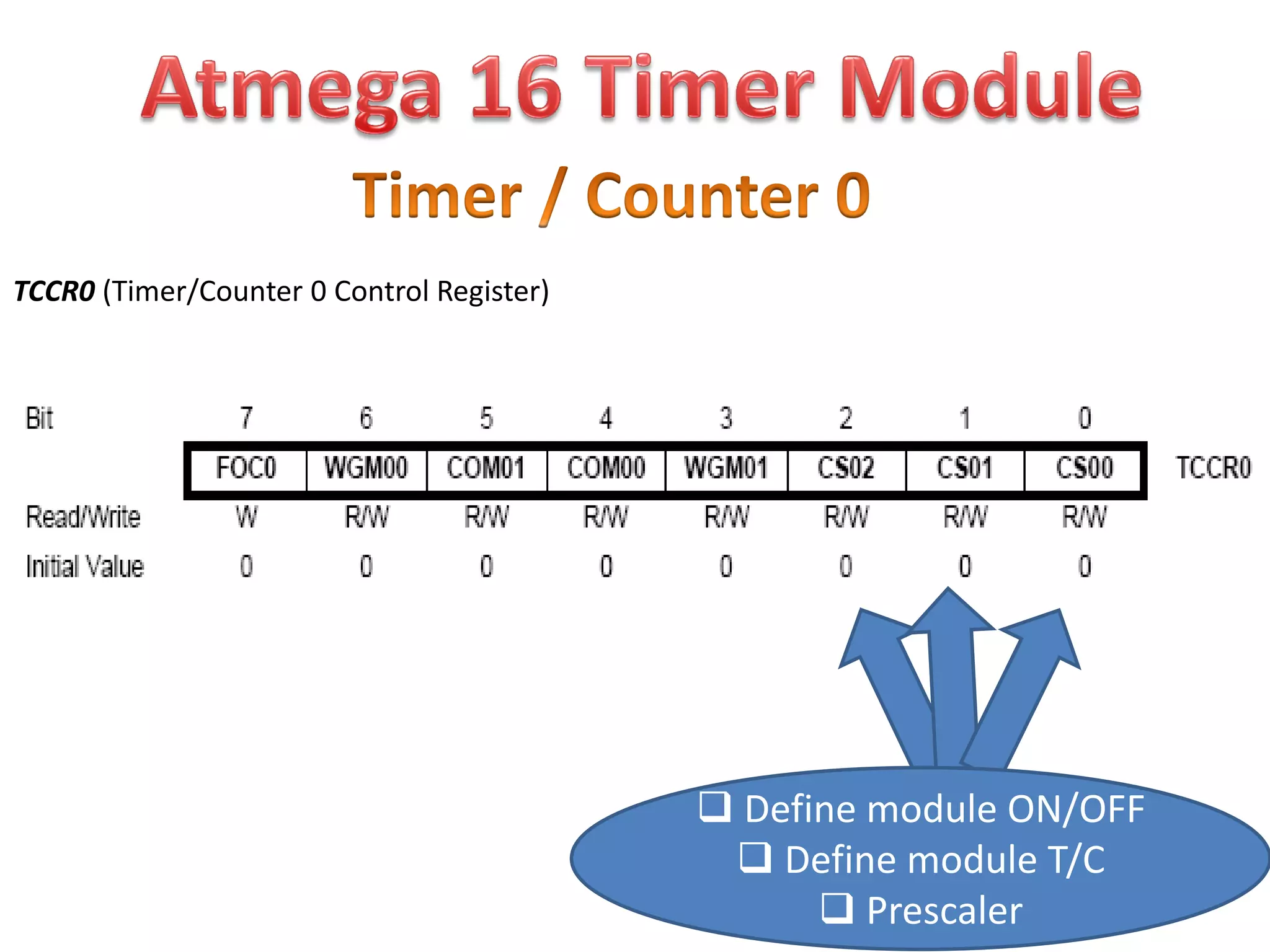 Atmega 16 Timer Module

Timer / Counter 0

TCCR0 (Timer/Counter 0 Control Register)

| Bit | 7 | 6 | 5 | 4 | 3 | 2 | 1 | 0 | |
|---|---|---|---|---|---|---|---|---|---|
| | FOC0 | WGM00 | COM01 | COM00 | WGM01 | CS02 | CS01 | CS00 | TCCR0 |
| Read/Write | W | R/W | R/W | R/W | R/W | R/W | R/W | R/W | |
| Initial Value | 0 | 0 | 0 | 0 | 0 | 0 | 0 | 0 | |

❑ Define module ON/OFF
❑ Define module T/C
❑ Prescaler